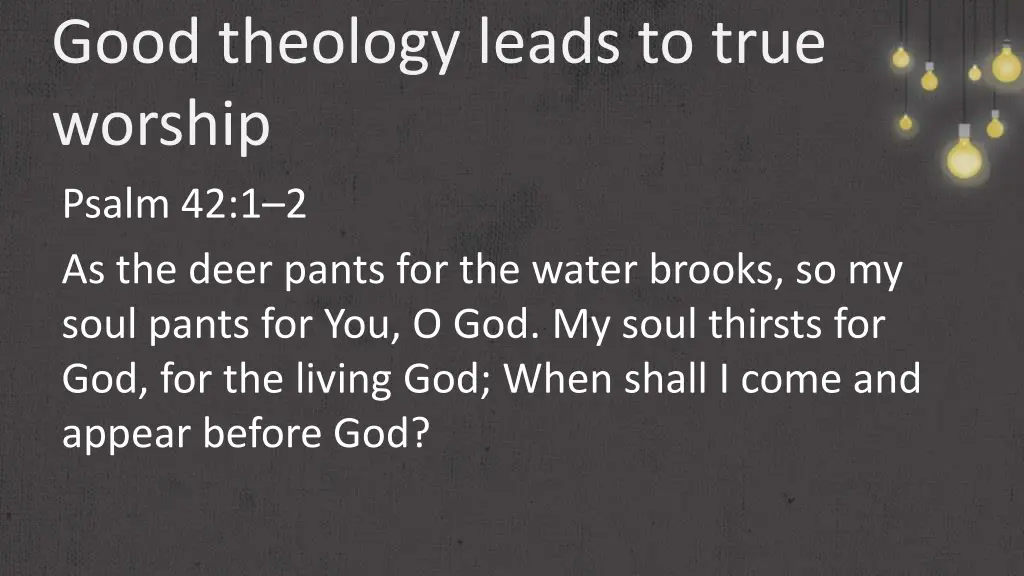 Good theology leads to true worship

Psalm 42:1–2

As the deer pants for the water brooks, so my soul pants for You, O God. My soul thirsts for God, for the living God; When shall I come and appear before God?